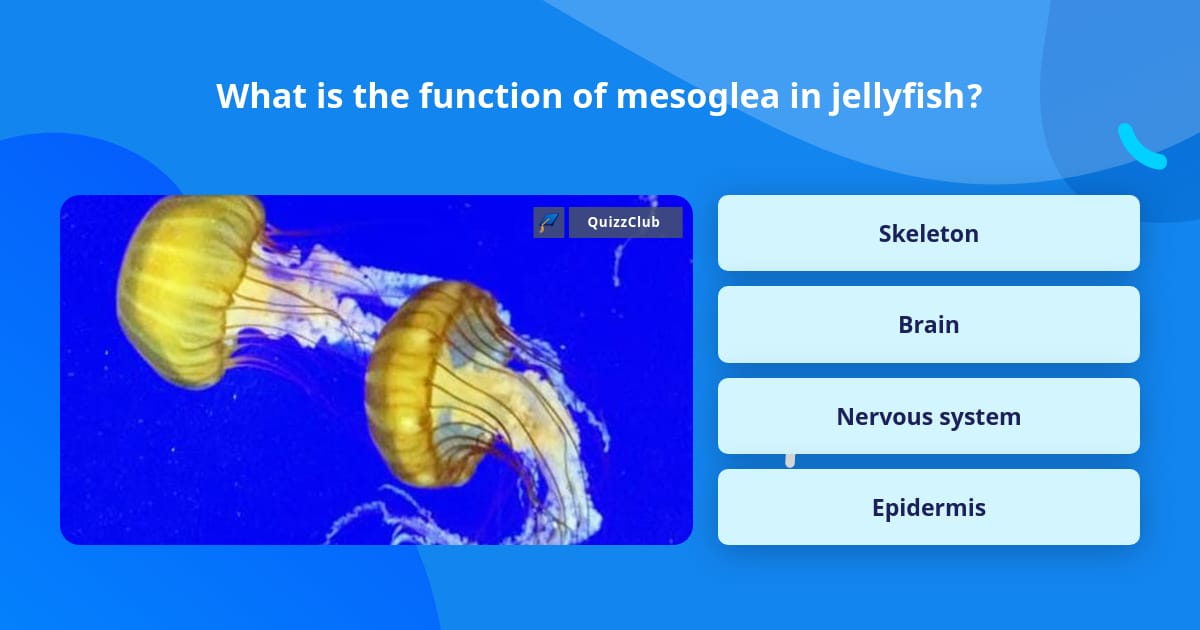 What is the function of mesoglea in jellyfish?

QuizzClub

Skeleton

Brain

Nervous system

Epidermis